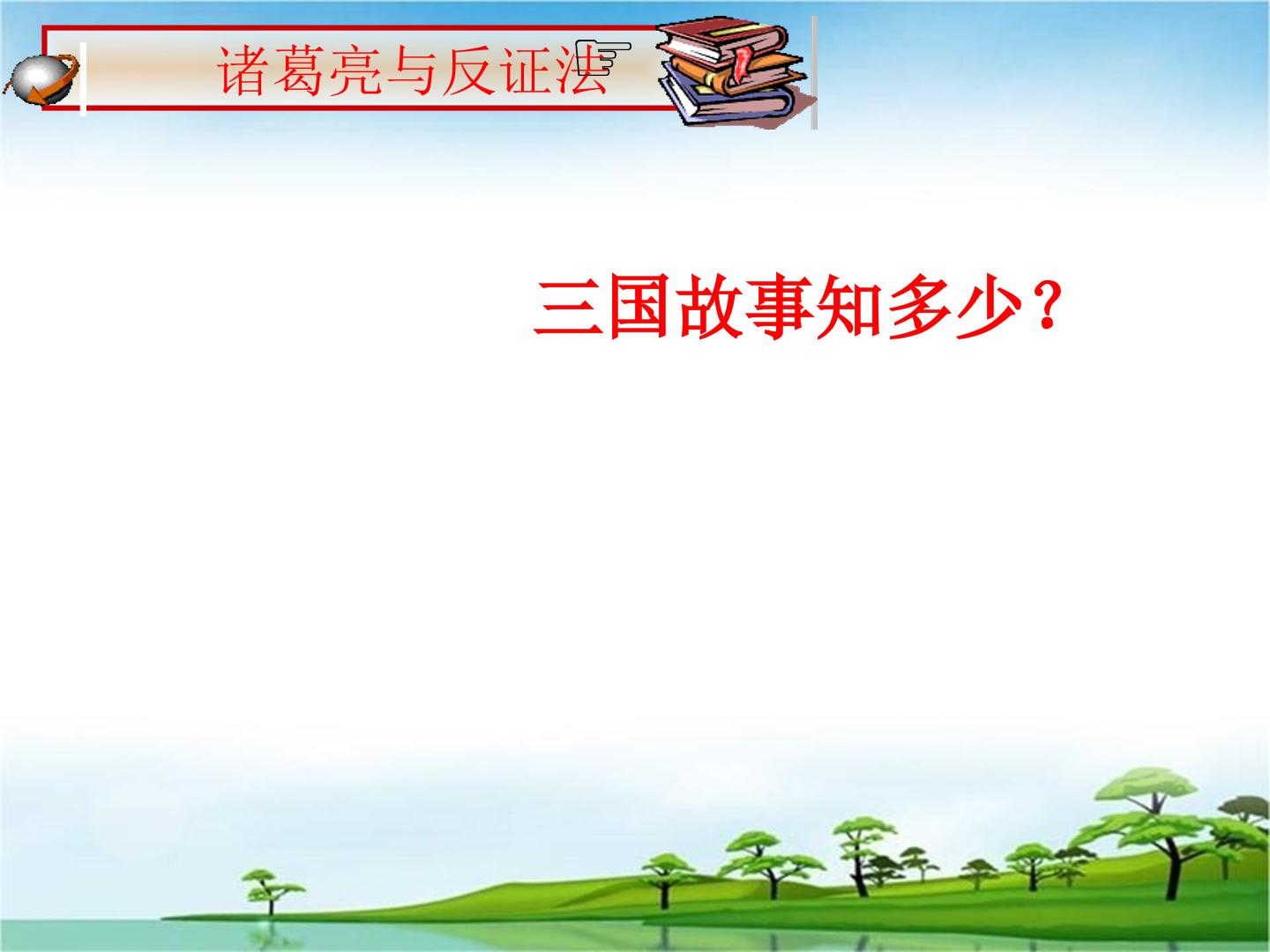 诸葛亮与反证法

三国故事知多少？